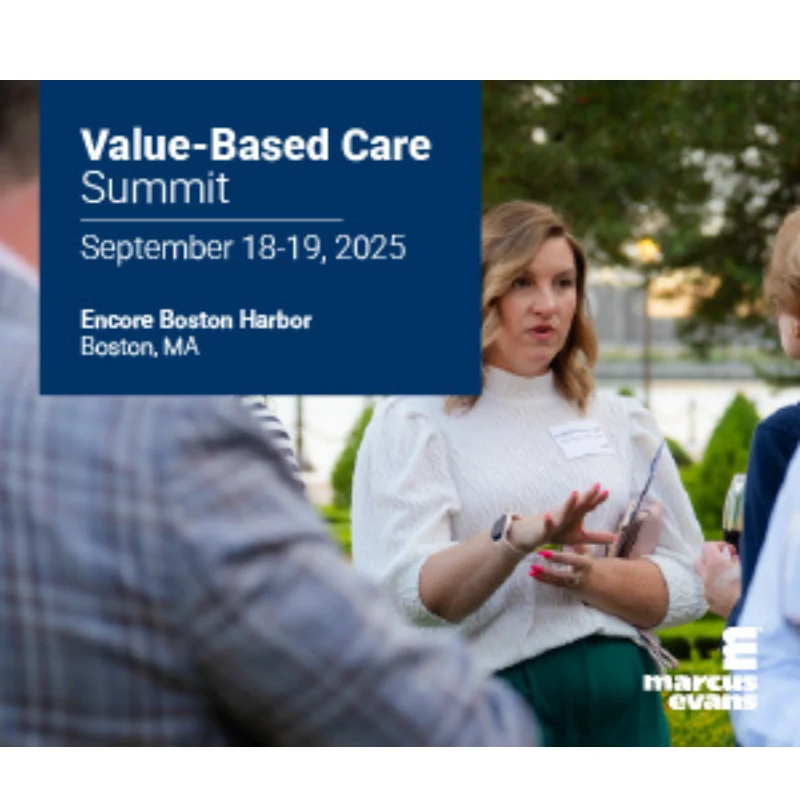 Value-Based Care
Summit

September 18-19, 2025

Encore Boston Harbor
Boston, MA

marcus
evans